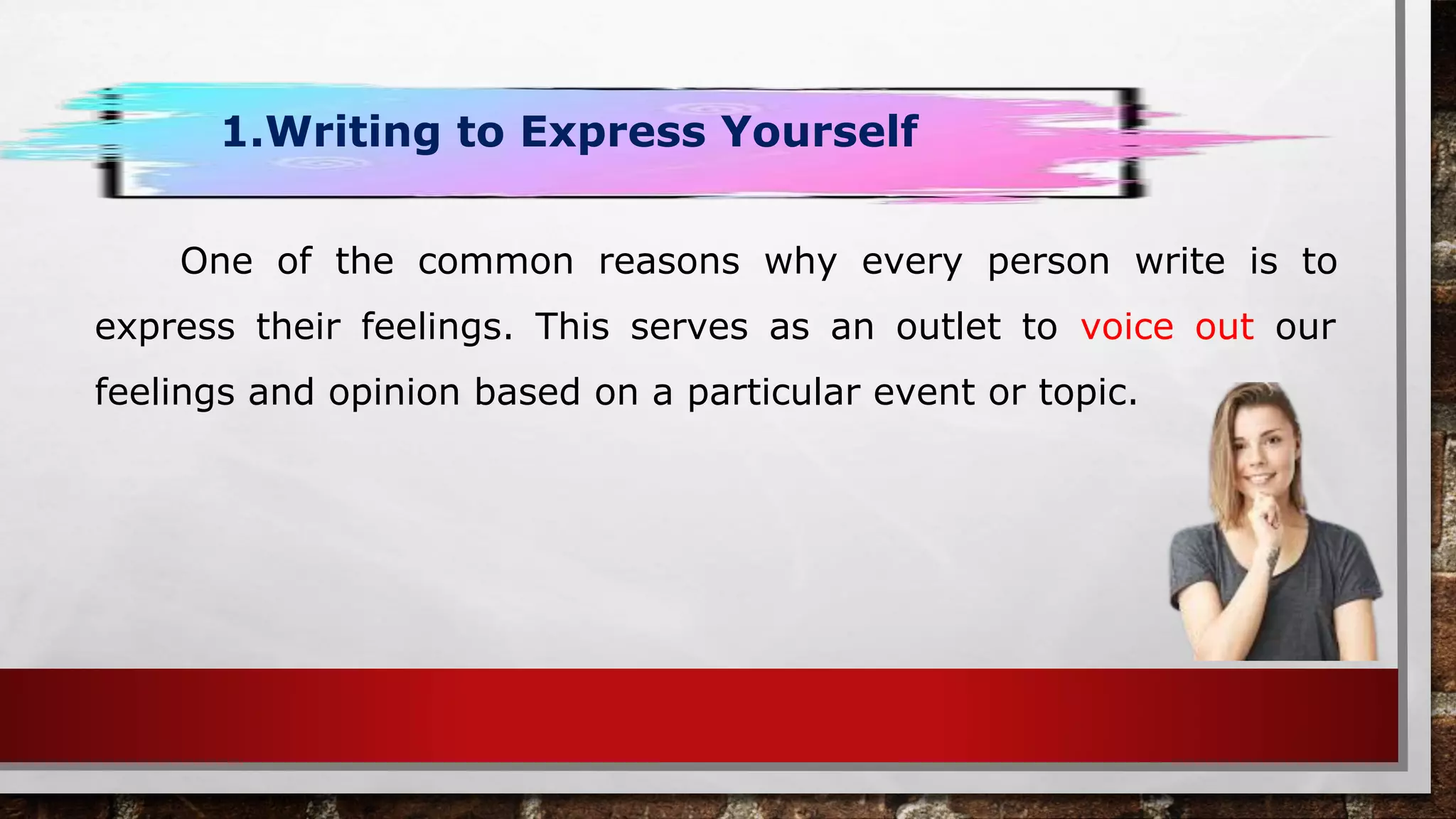 1.Writing to Express Yourself

One of the common reasons why every person write is to express their feelings. This serves as an outlet to voice out our feelings and opinion based on a particular event or topic.